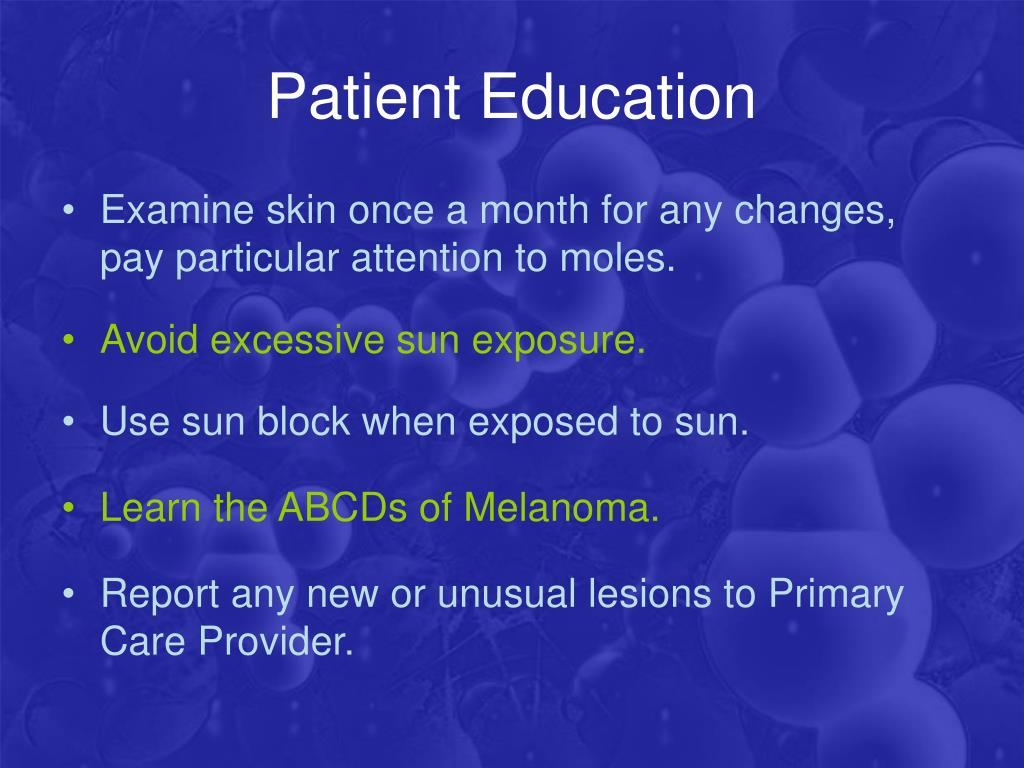 Patient Education

• Examine skin once a month for any changes, pay particular attention to moles.

• Avoid excessive sun exposure.

• Use sun block when exposed to sun.

• Learn the ABCDs of Melanoma.

• Report any new or unusual lesions to Primary Care Provider.